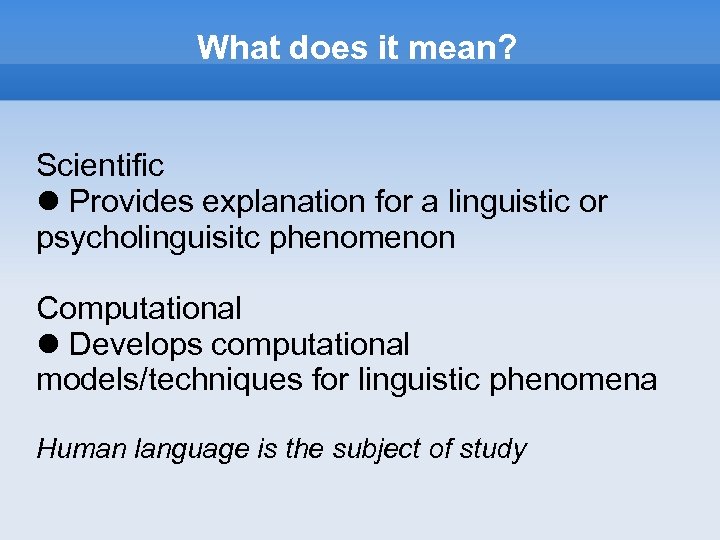 What does it mean?

Scientific
● Provides explanation for a linguistic or psycholinguisitc phenomenon

Computational
● Develops computational models/techniques for linguistic phenomena

Human language is the subject of study